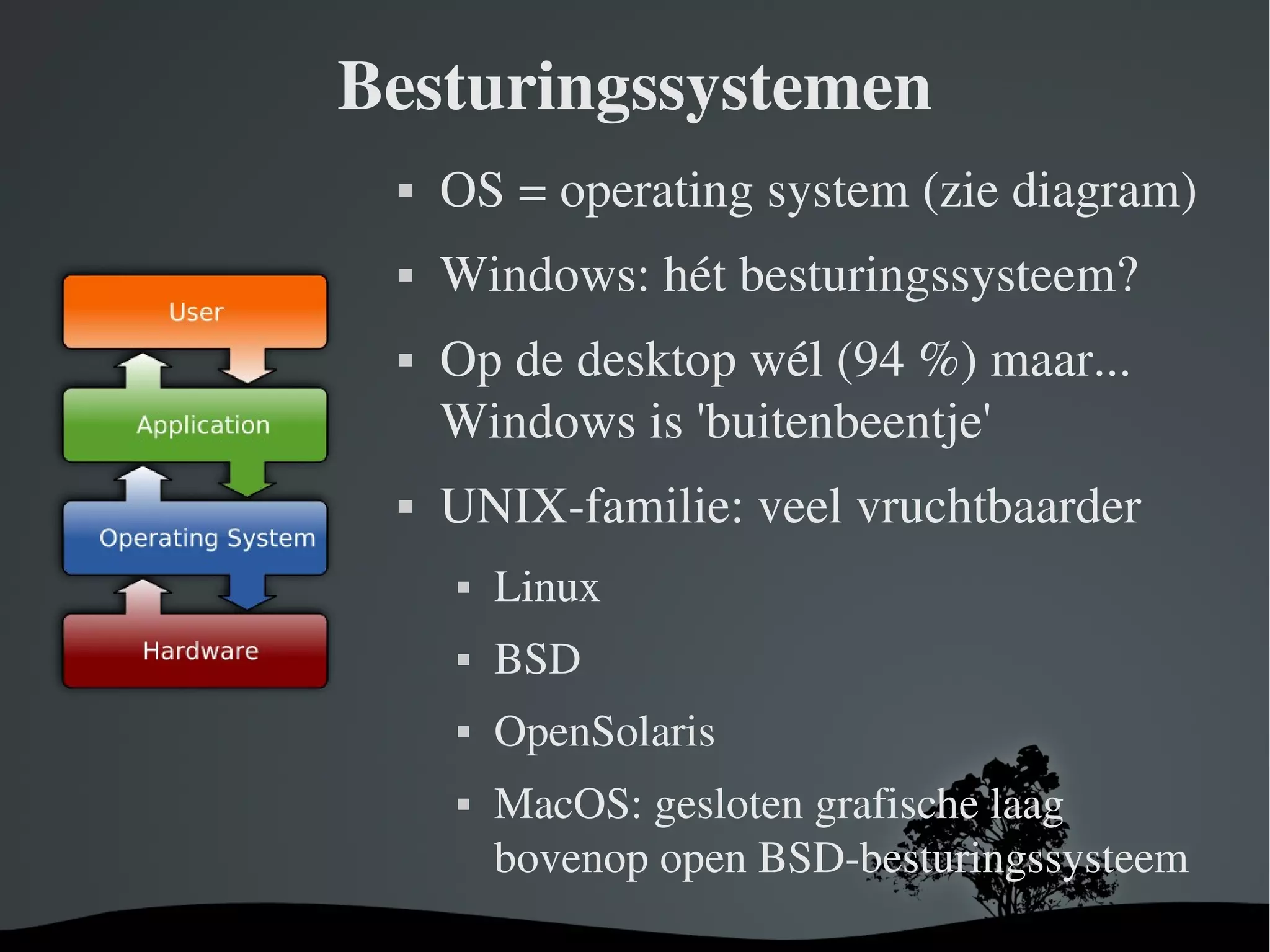 Besturingssystemen

User

Application

Operating System

Hardware

▪ OS = operating system (zie diagram)

▪ Windows: hét besturingssysteem?

▪ Op de desktop wél (94 %) maar... Windows is 'buitenbeentje'

▪ UNIX-familie: veel vruchtbaarder

▪ Linux

▪ BSD

▪ OpenSolaris

▪ MacOS: gesloten grafische laag bovenop open BSD-besturingssysteem